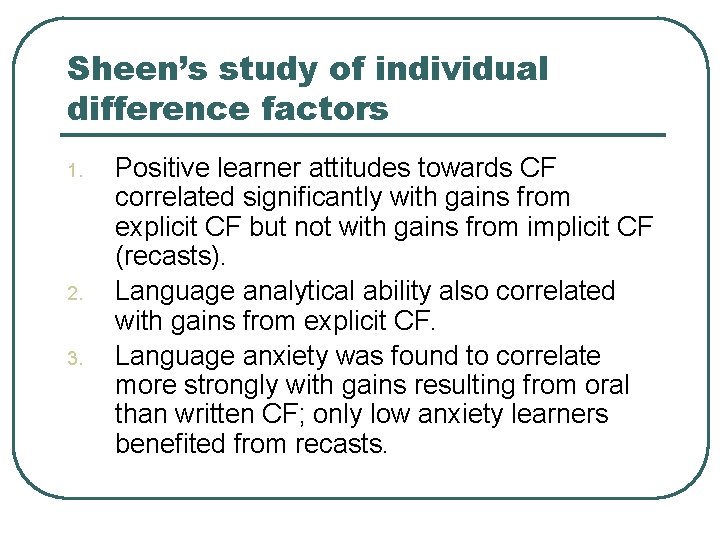 Sheen's study of individual difference factors

1. Positive learner attitudes towards CF correlated significantly with gains from explicit CF but not with gains from implicit CF (recasts).
2. Language analytical ability also correlated with gains from explicit CF.
3. Language anxiety was found to correlate more strongly with gains resulting from oral than written CF; only low anxiety learners benefited from recasts.